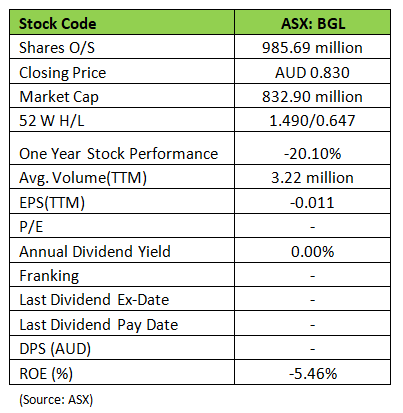 | Stock Code | ASX: BGL |
|---|---|
| Shares O/S | 985.69 million |
| Closing Price | AUD 0.830 |
| Market Cap | 832.90 million |
| 52 W H/L | 1.490/0.647 |
| One Year Stock Performance | -20.10% |
| Avg. Volume(TTM) | 3.22 million |
| EPS(TTM) | -0.011 |
| P/E | - |
| Annual Dividend Yield | 0.00% |
| Franking | - |
| Last Dividend Ex-Date | - |
| Last Dividend Pay Date | - |
| DPS (AUD) | - |
| ROE (%) | -5.46% |

(Source: ASX)